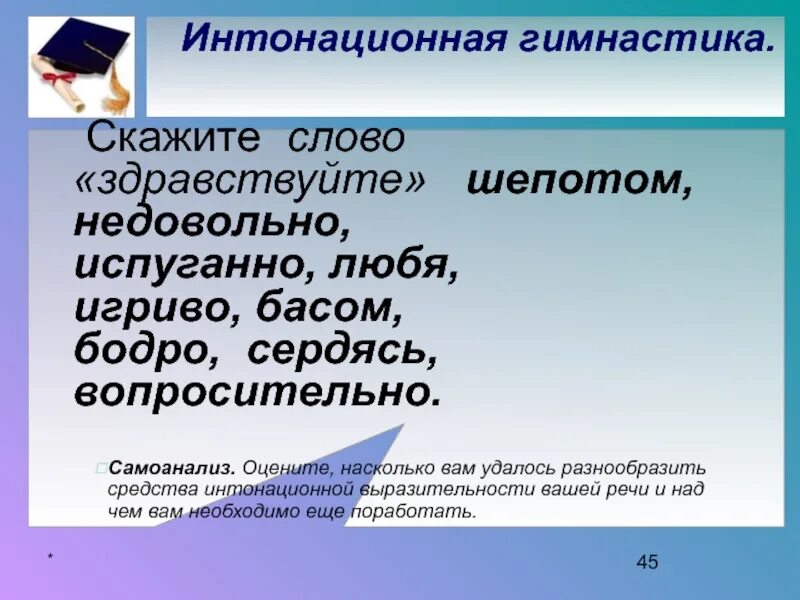 Интонационная гимнастика.

Скажите слово «здравствуйте» шепотом, недовольно, испуганно, любя, игриво, басом, бодро, сердясь, вопросительно.

Самоанализ. Оцените, насколько вам удалось разнообразить средства интонационной выразительности вашей речи и над чем вам необходимо еще поработать.

*

45